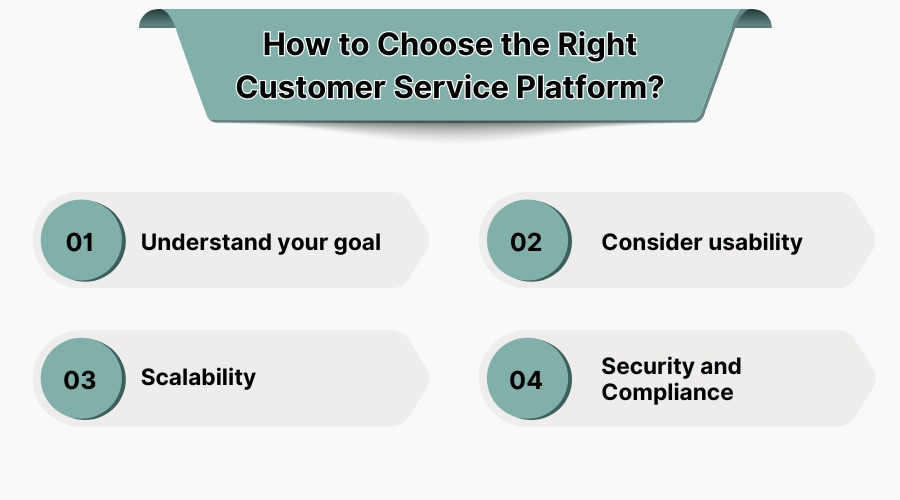 How to Choose the Right Customer Service Platform?

01 Understand your goal

02 Consider usability

03 Scalability

04 Security and Compliance